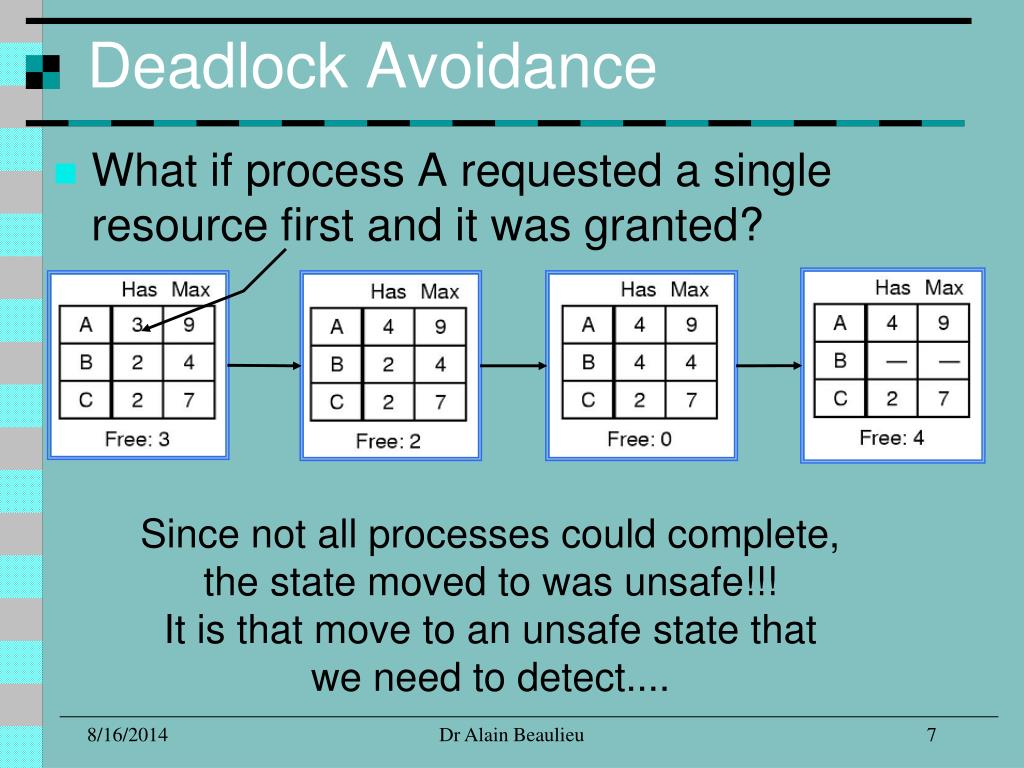 Deadlock Avoidance

What if process A requested a single resource first and it was granted?

| | Has | Max |
|---|---|---|
| A | 3 | 9 |
| B | 2 | 4 |
| C | 2 | 7 |

Free: 3

| | Has | Max |
|---|---|---|
| A | 4 | 9 |
| B | 2 | 4 |
| C | 2 | 7 |

Free: 2

| | Has | Max |
|---|---|---|
| A | 4 | 9 |
| B | 4 | 4 |
| C | 2 | 7 |

Free: 0

| | Has | Max |
|---|---|---|
| A | 4 | 9 |
| B | — | — |
| C | 2 | 7 |

Free: 4

Since not all processes could complete, the state moved to was unsafe!!! It is that move to an unsafe state that we need to detect....

8/16/2014 Dr Alain Beaulieu 7